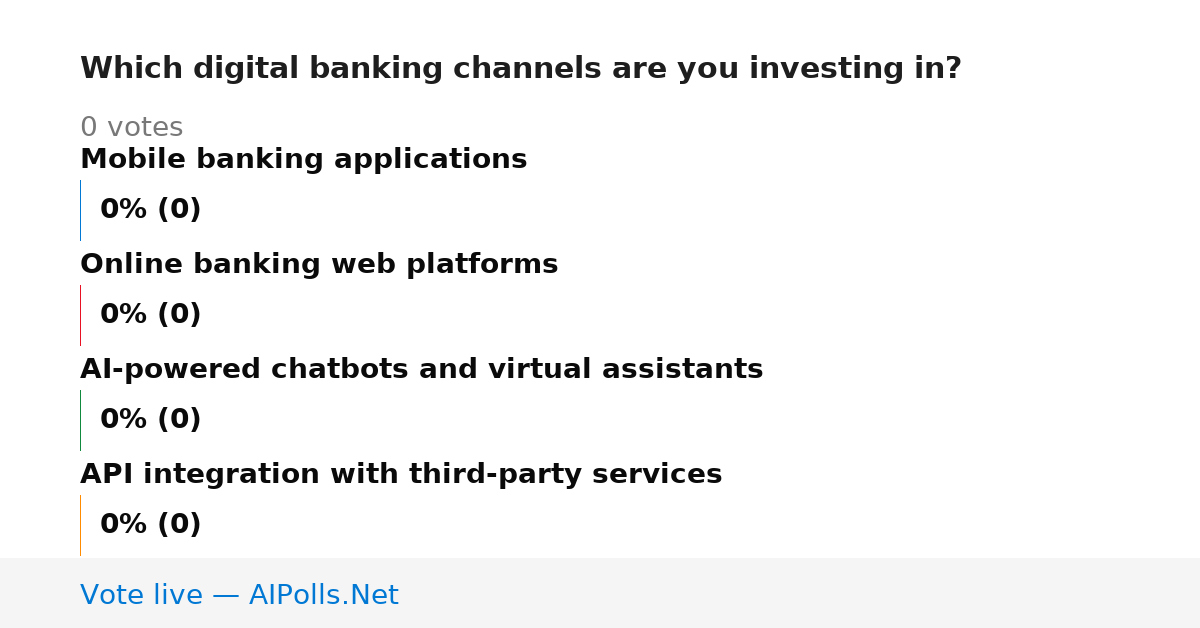 Which digital banking channels are you investing in?

0 votes

Mobile banking applications

0% (0)

Online banking web platforms

0% (0)

AI-powered chatbots and virtual assistants

0% (0)

API integration with third-party services

0% (0)

Vote live — AIPolls.Net